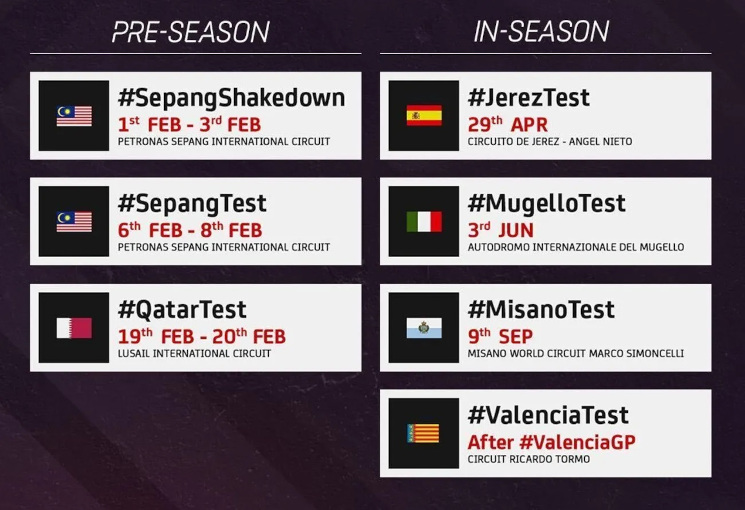 PRE-SEASON

#SepangShakedown
1st FEB - 3rd FEB
PETRONAS SEPANG INTERNATIONAL CIRCUIT

#SepangTest
6th FEB - 8th FEB
PETRONAS SEPANG INTERNATIONAL CIRCUIT

#QatarTest
19th FEB - 20th FEB
LUSAIL INTERNATIONAL CIRCUIT

IN-SEASON

#JerezTest
29th APR
CIRCUITO DE JEREZ - ANGEL NIETO

#MugelloTest
3rd JUN
AUTODROMO INTERNAZIONALE DEL MUGELLO

#MisanoTest
9th SEP
MISANO WORLD CIRCUIT MARCO SIMONCELLI

#ValenciaTest
After #ValenciaGP
CIRCUIT RICARDO TORMO